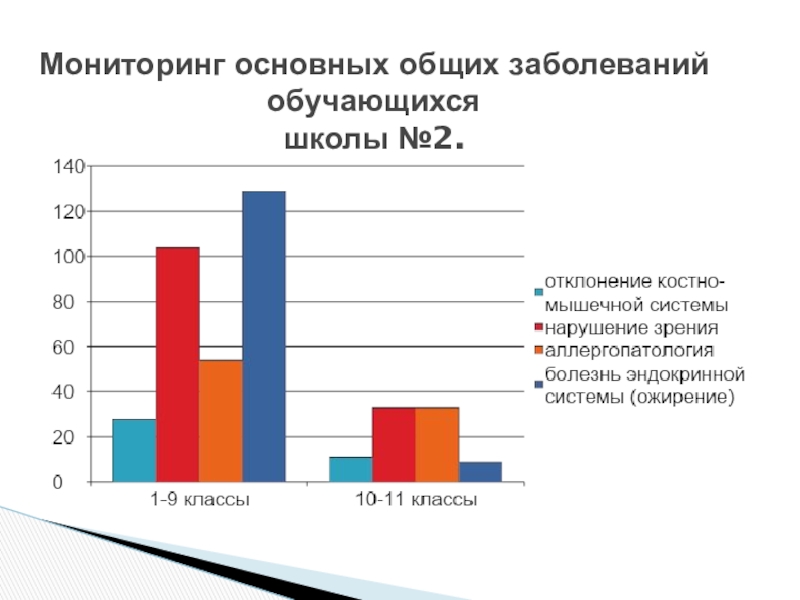 Мониторинг основных общих заболеваний обучающихся школы №2.

140
120
100
80
60
40
20
0

1-9 классы
10-11 классы

отклонение костно-мышечной системы
нарушение зрения
аллергопатология
болезнь эндокринной системы (ожирение)